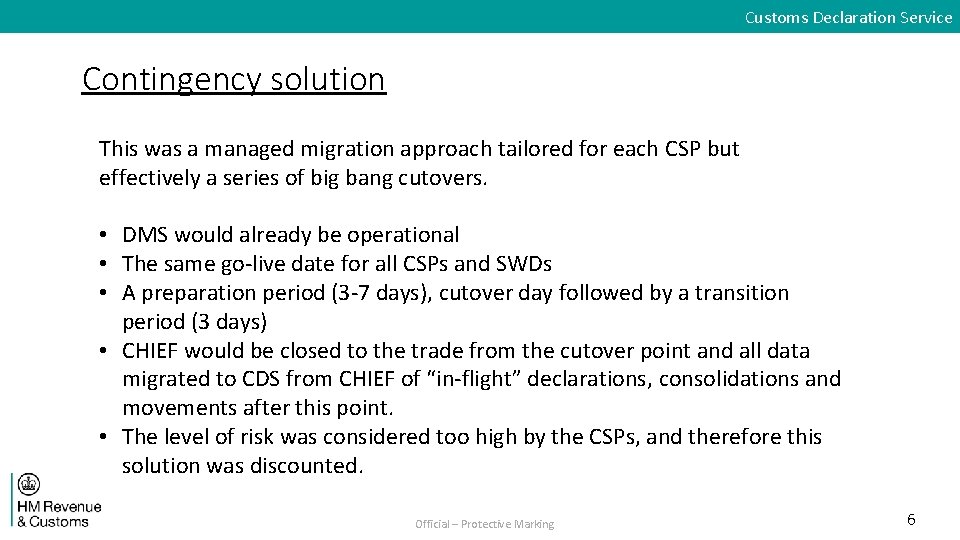 Customs Declaration Service

Contingency solution

This was a managed migration approach tailored for each CSP but effectively a series of big bang cutovers.

• DMS would already be operational
• The same go-live date for all CSPs and SWDs
• A preparation period (3-7 days), cutover day followed by a transition period (3 days)
• CHIEF would be closed to the trade from the cutover point and all data migrated to CDS from CHIEF of “in-flight” declarations, consolidations and movements after this point.
• The level of risk was considered too high by the CSPs, and therefore this solution was discounted.

HM Revenue & Customs

Official – Protective Marking

6